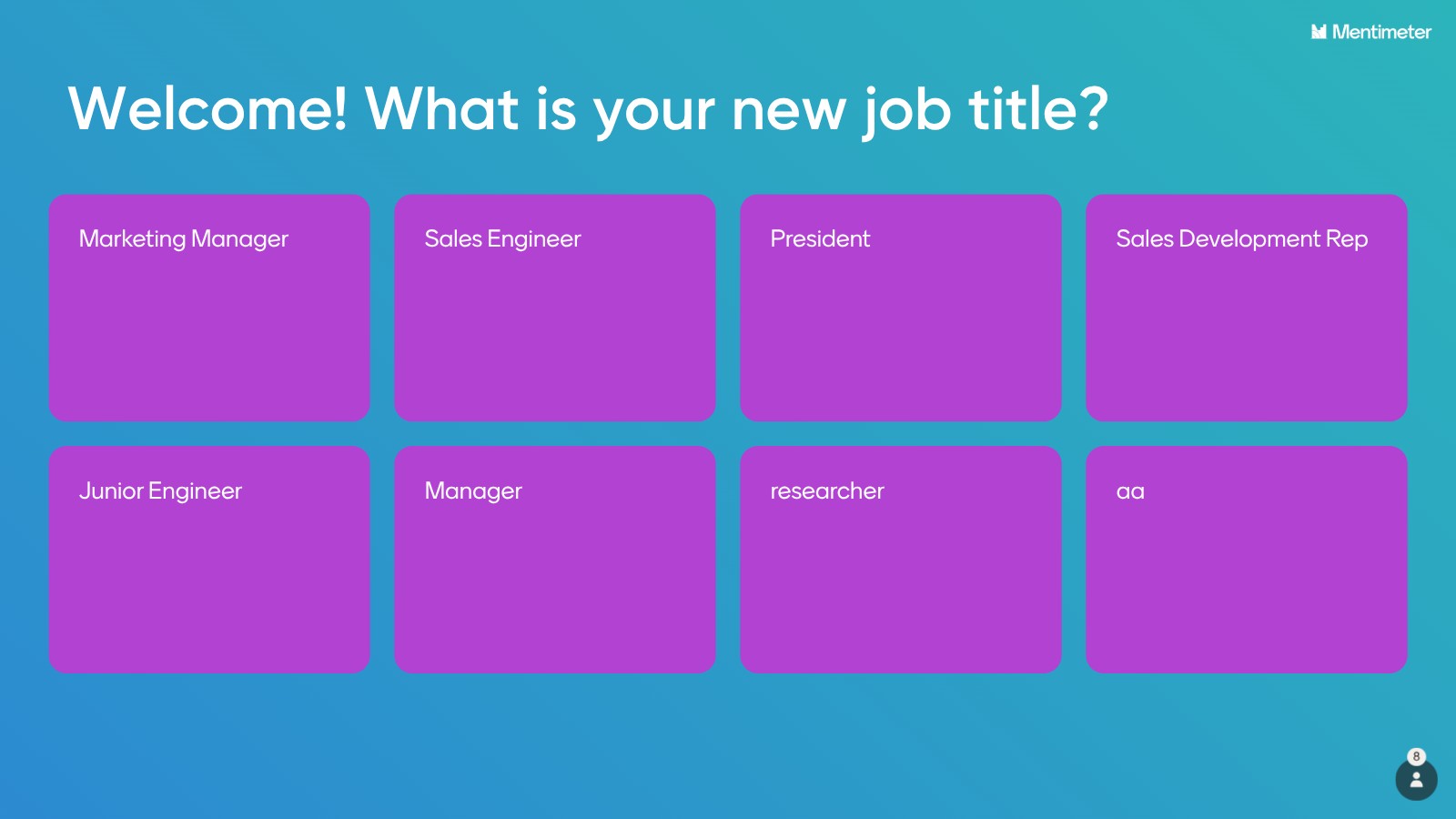 Mentimeter

Welcome! What is your new job title?

Marketing Manager

Sales Engineer

President

Sales Development Rep

Junior Engineer

Manager

researcher

aa

8